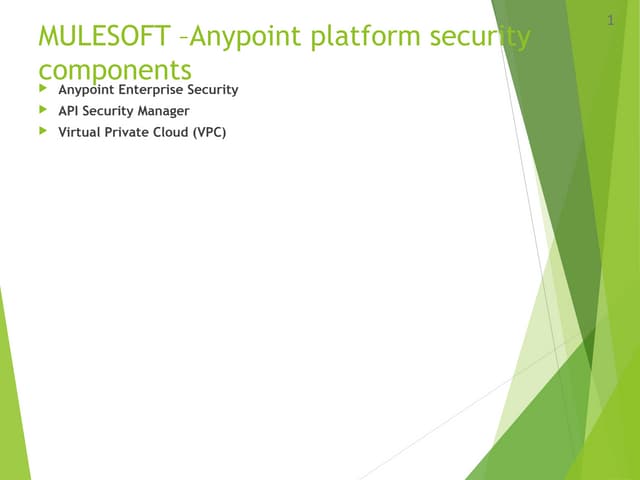 1

MULESOFT –Anypoint platform security components

Anypoint Enterprise Security

API Security Manager

Virtual Private Cloud (VPC)